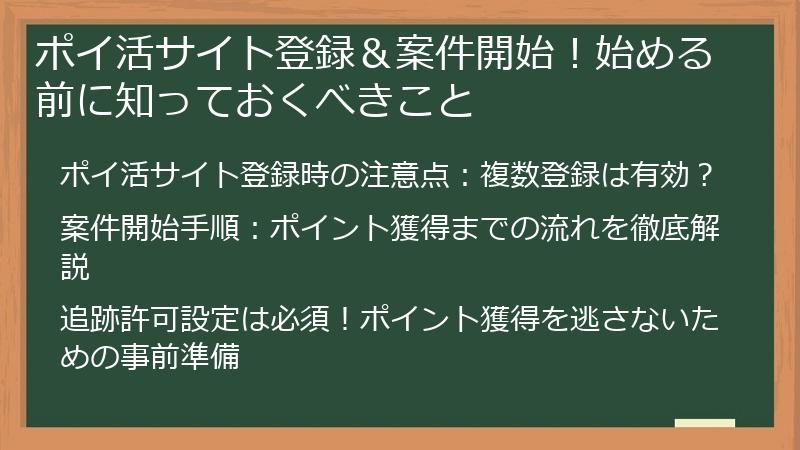 ポイ活サイト登録＆案件開始！始める前に知っておくべきこと

ポイ活サイト登録時の注意点：複数登録は有効？

案件開始手順：ポイント獲得までの流れを徹底解説

追跡許可設定は必須！ポイント獲得を逃さないための事前準備